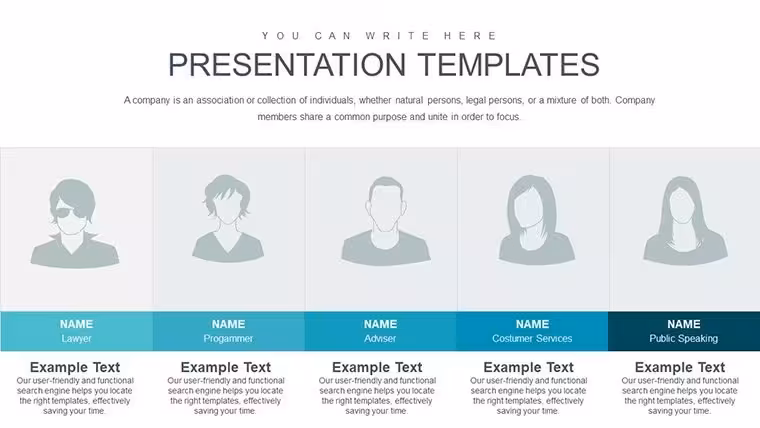 YOU CAN WRITE HERE

PRESENTATION TEMPLATES

A company is an association or collection of individuals, whether natural persons, legal persons, or a mixture of both. Company members share a common purpose and unite in order to focus.

NAME
Lawyer

Example Text
Our user-friendly and functional search engine helps you locate the right templates, effectively saving your time.

NAME
Progammer

Example Text
Our user-friendly and functional search engine helps you locate the right templates, effectively saving your time.

NAME
Adviser

Example Text
Our user-friendly and functional search engine helps you locate the right templates, effectively saving your time.

NAME
Costumer Services

Example Text
Our user-friendly and functional search engine helps you locate the right templates, effectively saving your time.

NAME
Public Speaking

Example Text
Our user-friendly and functional search engine helps you locate the right templates, effectively saving your time.